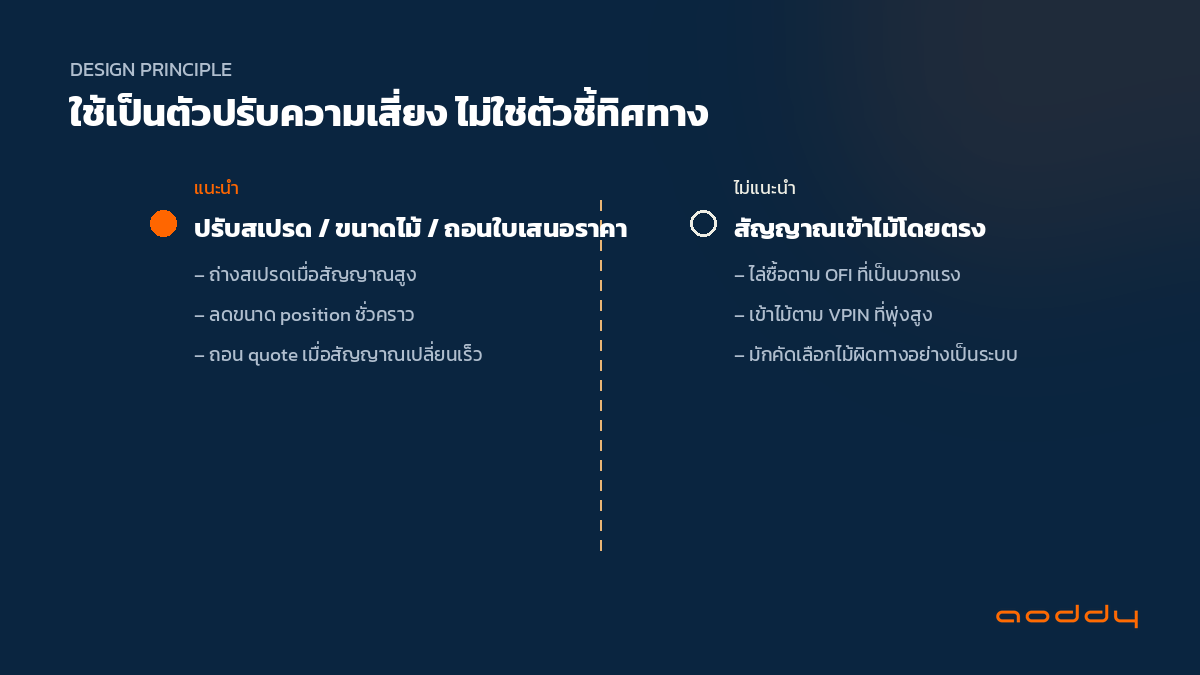 DESIGN PRINCIPLE

ใช้เป็นตัวปรับความเสี่ยง ไม่ใช่ตัวชี้ทิศทาง

แนะนำ

ปรับสเปรด / ขนาดไม้ / ถอนใบเสนอราคา

– ถ่างสเปรดเมื่อสัญญาณสูง

– ลดขนาด position ชั่วคราว

– ถอน quote เมื่อสัญญาณเปลี่ยนเร็ว

ไม่แนะนำ

สัญญาณเข้าไม้โดยตรง

– ไล่ซื้อตาม OFI ที่เป็นบวกแรง

– เข้าไม้ตาม VPIN ที่พุ่งสูง

– มักคัดเลือกไม้ผิดทางอย่างเป็นระบบ

aoddy